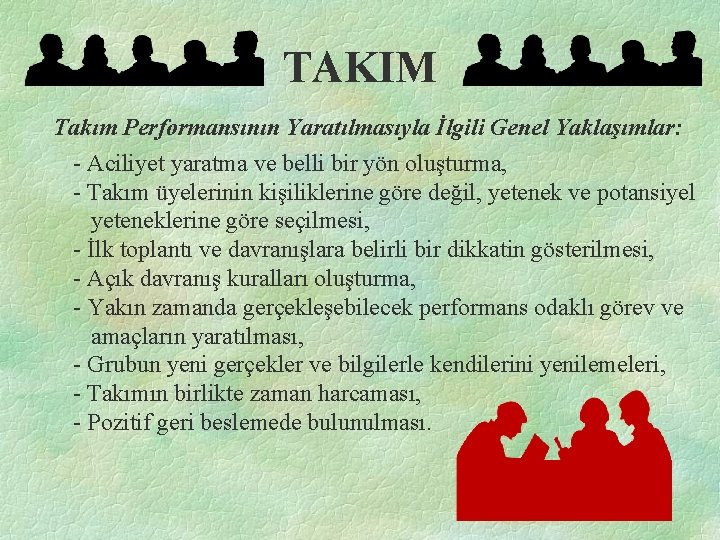 TAKIM

Takım Performansının Yaratılmasıyla İlgili Genel Yaklaşımlar:

- Aciliyet yaratma ve belli bir yön oluşturma,
- Takım üyelerinin kişiliklerine göre değil, yetenek ve potansiyel yeteneklerine göre seçilmesi,
- İlk toplantı ve davranışlara belirli bir dikkatin gösterilmesi,
- Açık davranış kuralları oluşturma,
- Yakın zamanda gerçekleşebilecek performans odaklı görev ve amaçların yaratılması,
- Grubun yeni gerçekler ve bilgilerle kendilerini yenilemeleri,
- Takımın birlikte zaman harcaması,
- Pozitif geri beslemede bulunulması.